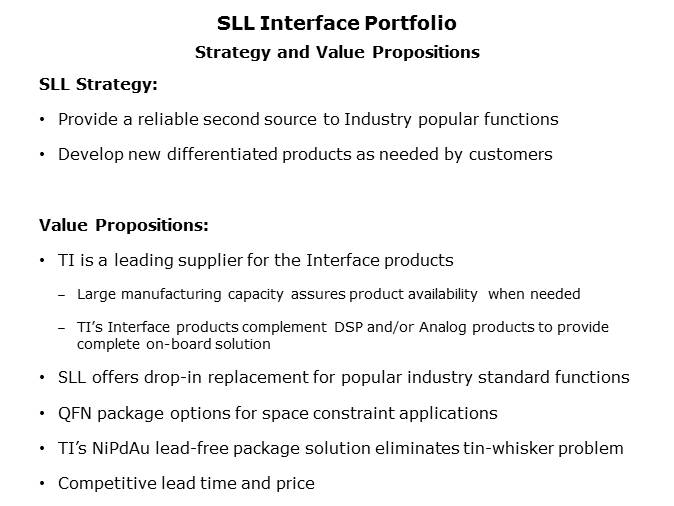 SLL Interface Portfolio
Strategy and Value Propositions

SLL Strategy:

• Provide a reliable second source to Industry popular functions

• Develop new differentiated products as needed by customers

Value Propositions:

• TI is a leading supplier for the Interface products

– Large manufacturing capacity assures product availability when needed

– TI's Interface products complement DSP and/or Analog products to provide complete on-board solution

• SLL offers drop-in replacement for popular industry standard functions

• QFN package options for space constraint applications

• TI's NiPdAu lead-free package solution eliminates tin-whisker problem

• Competitive lead time and price